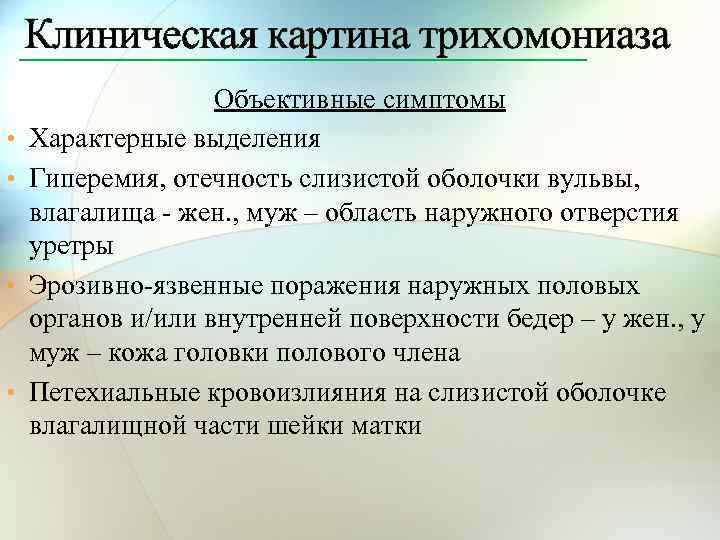 Клиническая картина трихомониаза

Объективные симптомы

• Характерные выделения
• Гиперемия, отечность слизистой оболочки вульвы, влагалища - жен., муж – область наружного отверстия уретры
• Эрозивно-язвенные поражения наружных половых органов и/или внутренней поверхности бедер – у жен., у муж – кожа головки полового члена
• Петехиальные кровоизлияния на слизистой оболочке влагалищной части шейки матки